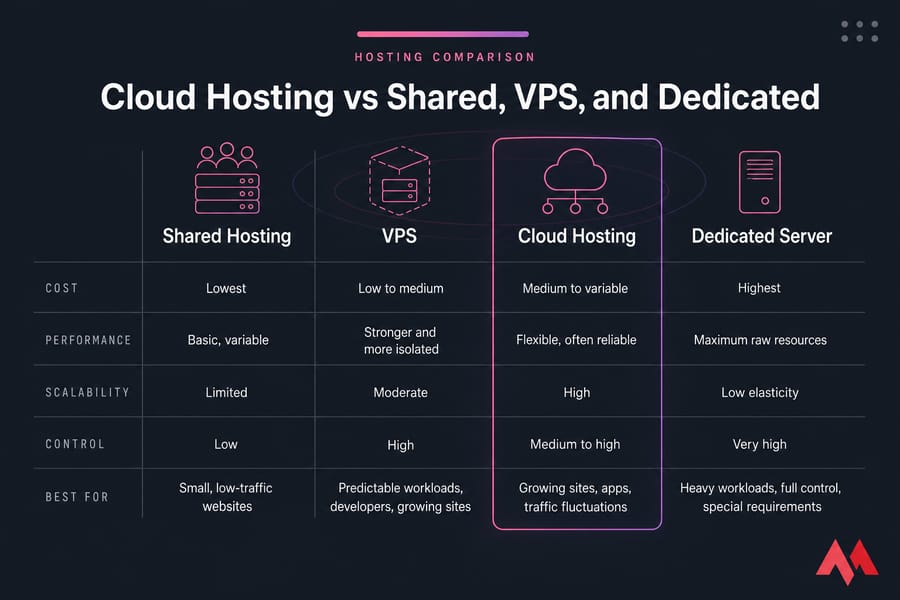 HOSTING COMPARISON

Cloud Hosting vs Shared, VPS, and Dedicated

| | Shared Hosting | VPS | Cloud Hosting | Dedicated Server |
|---|---|---|---|---|
| COST | Lowest | Low to medium | Medium to variable | Highest |
| PERFORMANCE | Basic, variable | Stronger and more isolated | Flexible, often reliable | Maximum raw resources |
| SCALABILITY | Limited | Moderate | High | Low elasticity |
| CONTROL | Low | High | Medium to high | Very high |
| BEST FOR | Small, low-traffic websites | Predictable workloads, developers, growing sites | Growing sites, apps, traffic fluctuations | Heavy workloads, full control, special requirements |